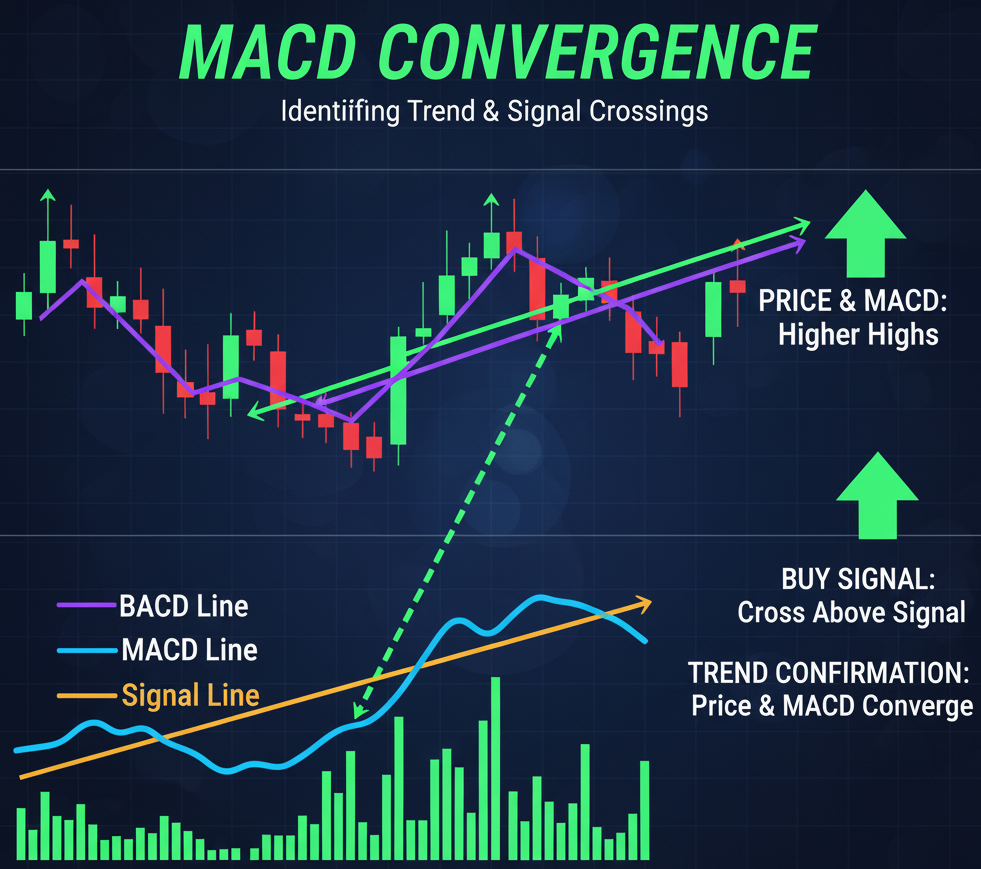 MACD CONVERGENCE

Identiifing Trend & Signal Crossings

PRICE & MACD:
Higher Highs

BACD Line
MACD Line
Signal Line

BUY SIGNAL:
Cross Above Signal

TREND CONFIRMATION:
Price & MACD Converge